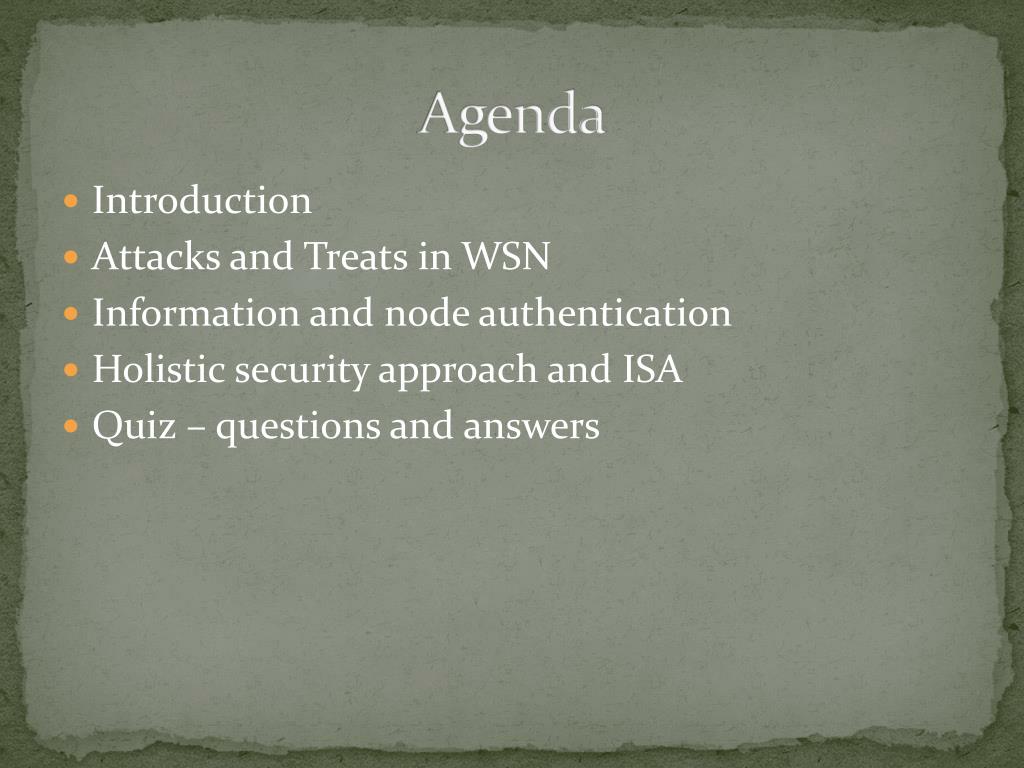 Agenda

- Introduction
- Attacks and Treats in WSN
- Information and node authentication
- Holistic security approach and ISA
- Quiz – questions and answers